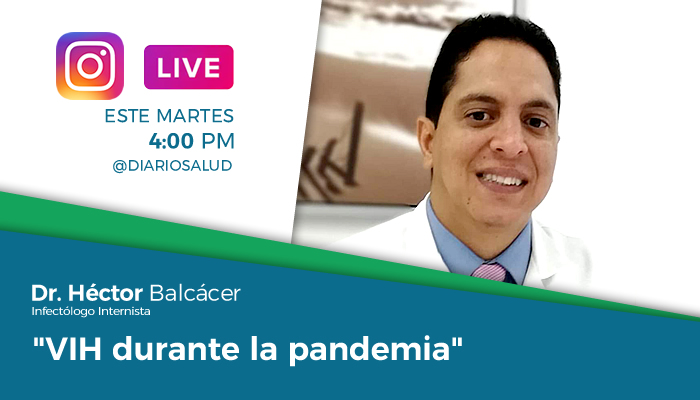 LIVE

ESTE MARTES
4:00 PM
@DIARIOSALUD

Dr. Héctor Balcácer
Infectólogo Internista

"VIH durante la pandemia"